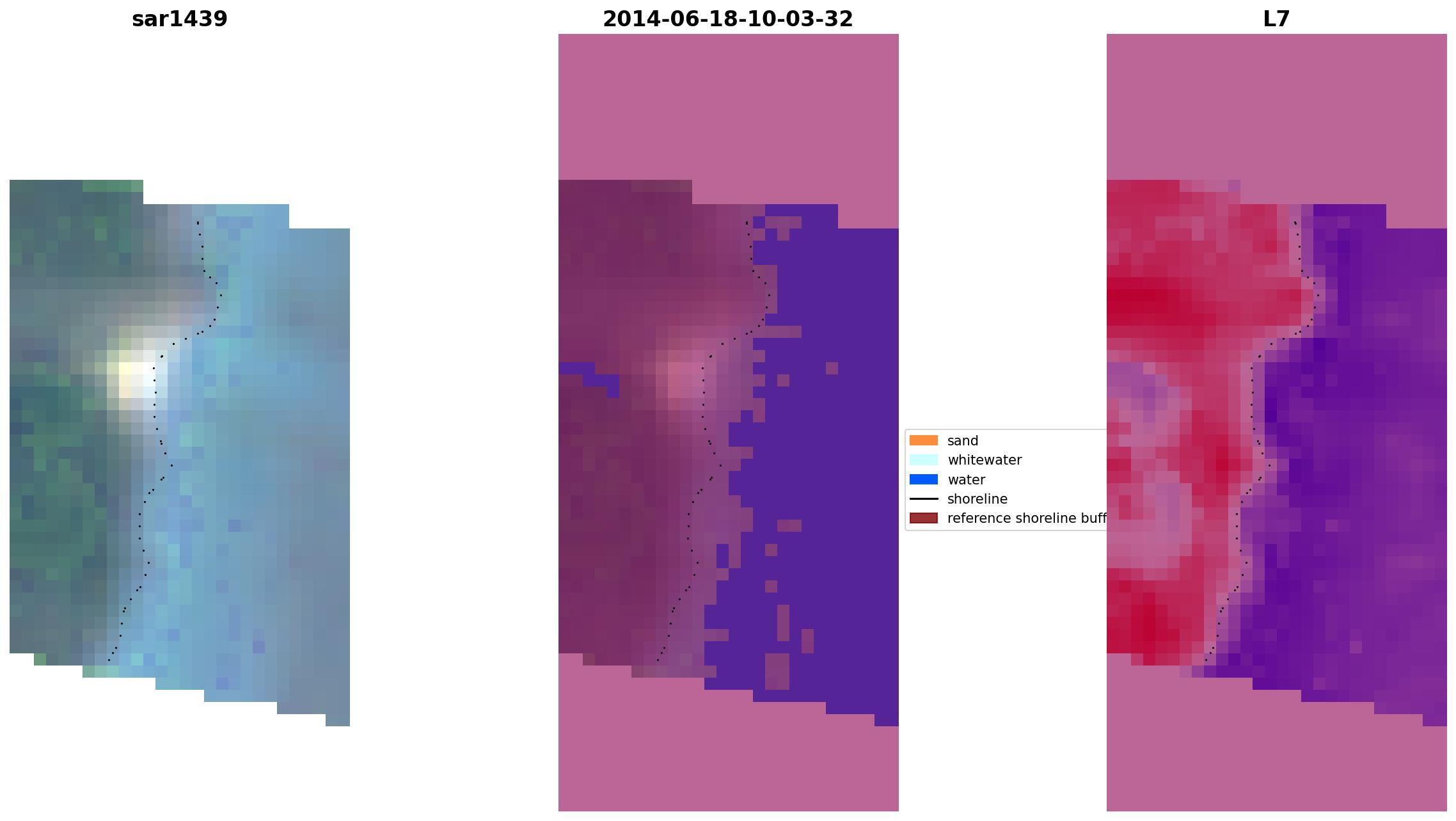 sar1439

2014-06-18-10-03-32

L7

sand
whitewater
water
shoreline
reference shoreline buff